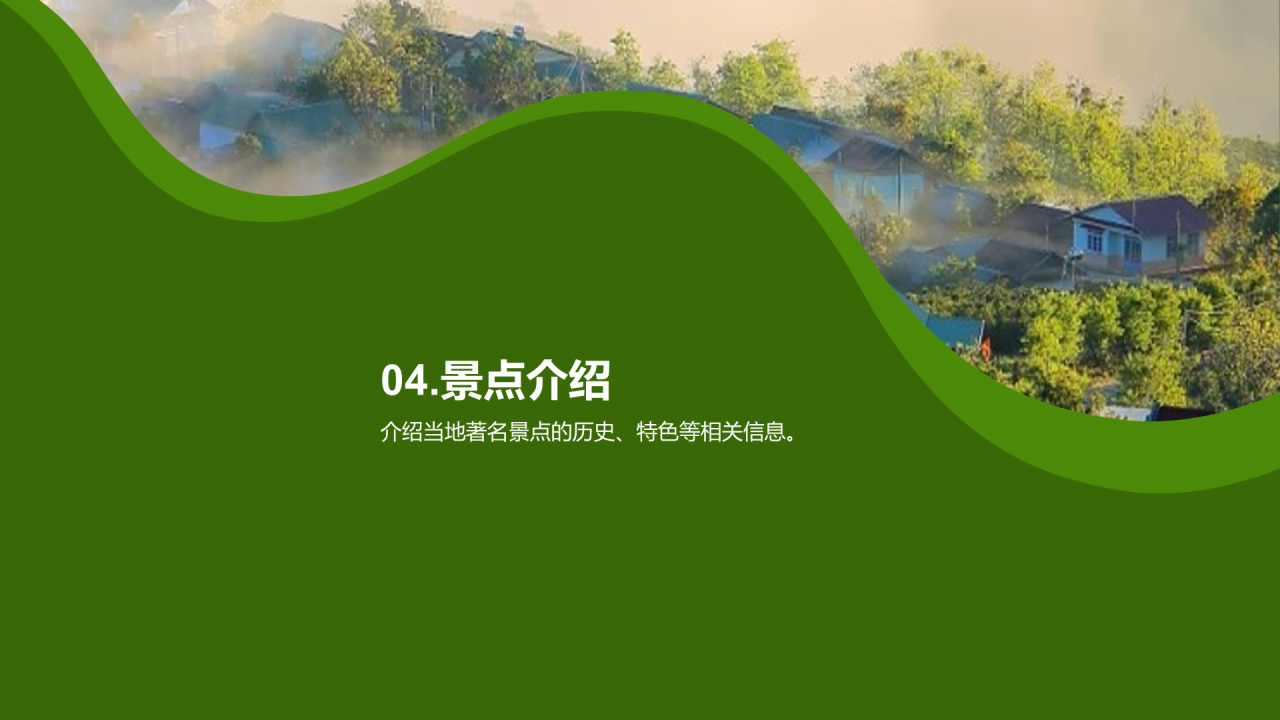 04.景点介绍

介绍当地著名景点的历史、特色等相关信息。